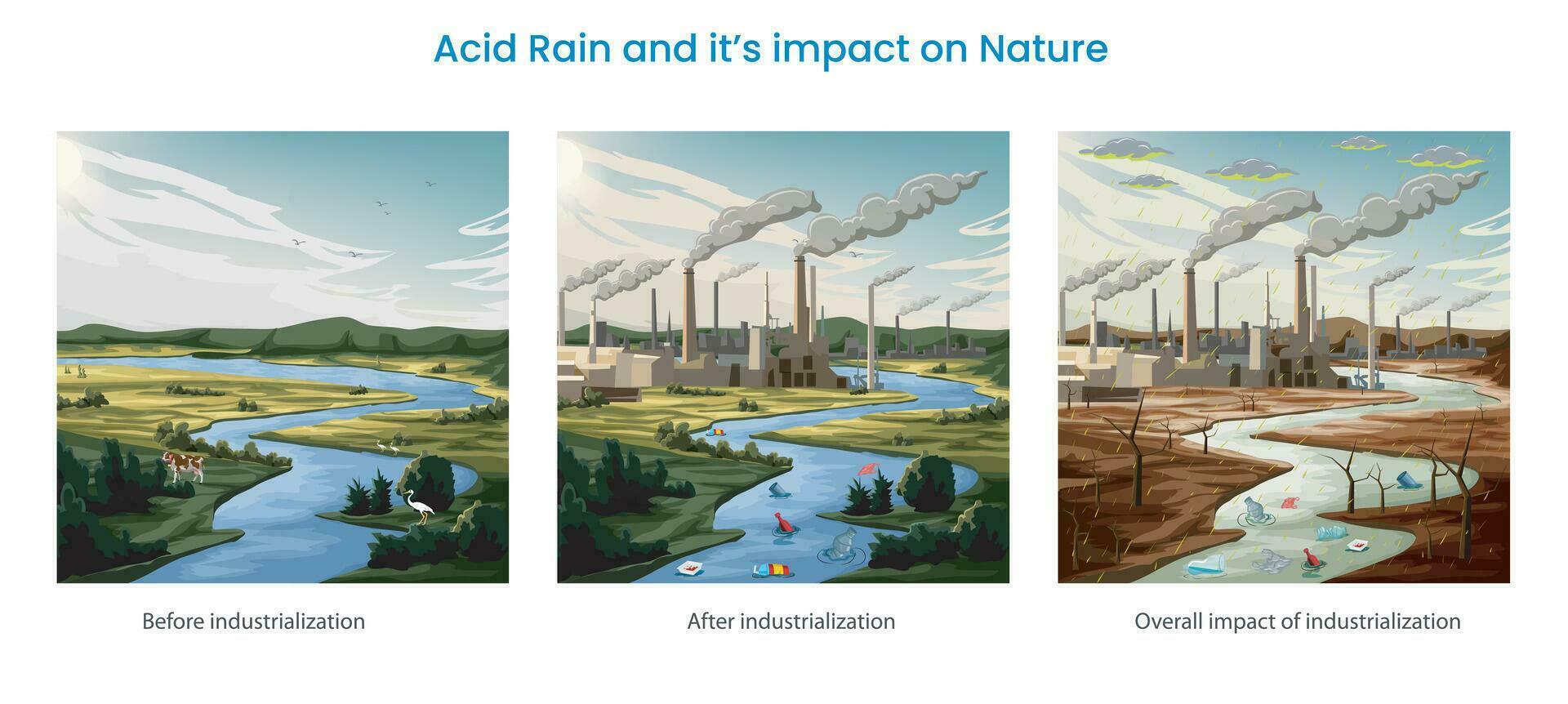 Acid Rain and it's impact on Nature

Before industrialization

After industrialization

Overall impact of industrialization